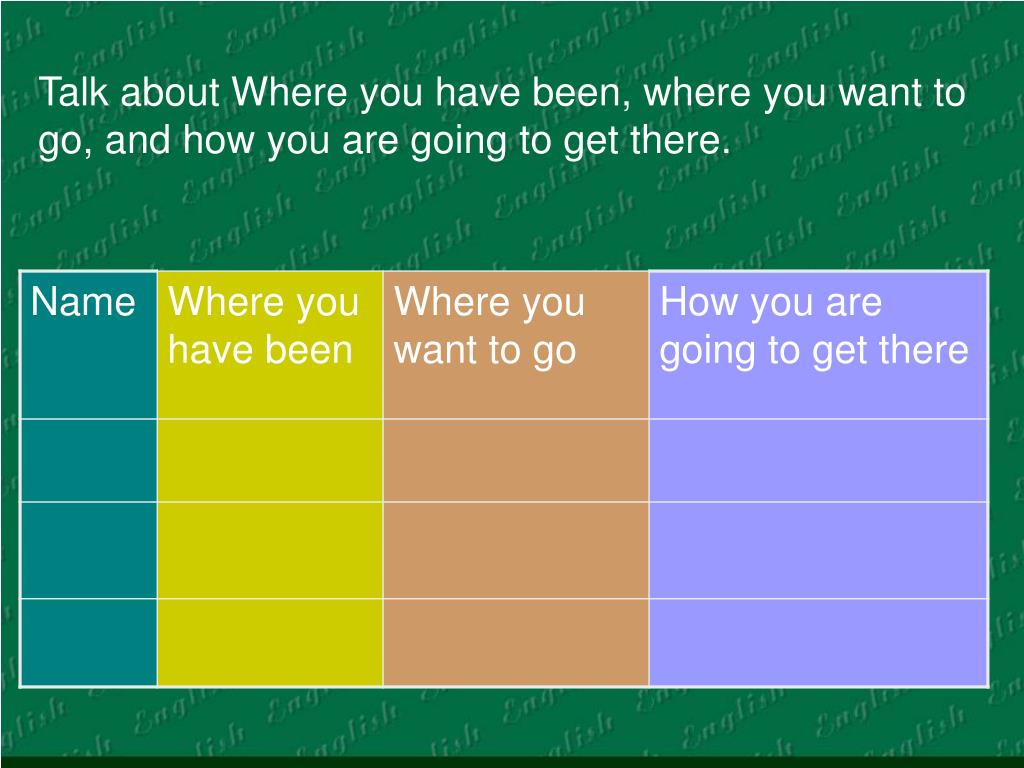 Talk about Where you have been, where you want to go, and how you are going to get there.

| Name | Where you have been | Where you want to go | How you are going to get there |
|---|---|---|---|
| | | | |
| | | | |
| | | | |